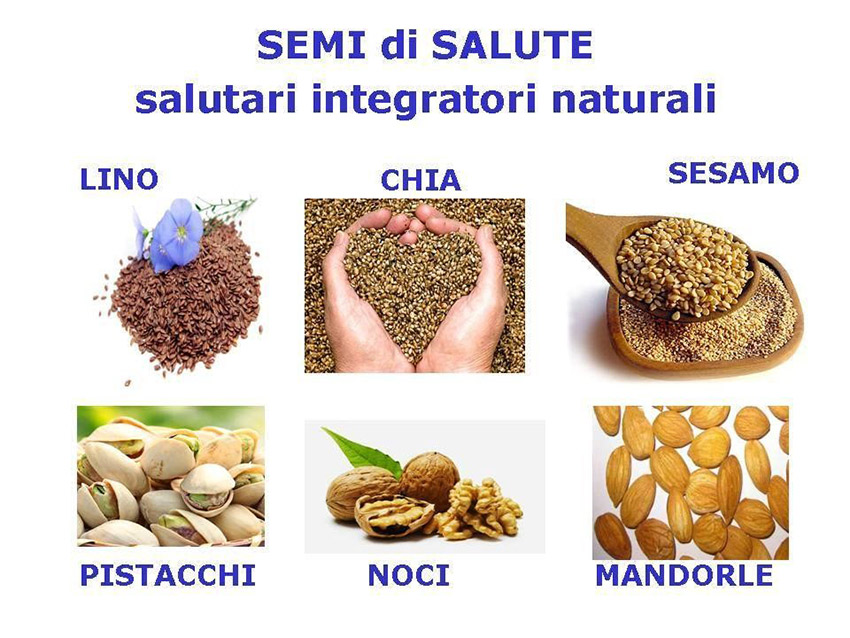 SEMI di SALUTE
salutari integratori naturali

LINO

CHIA

SESAMO

PISTACCHI

NOCI

MANDORLE